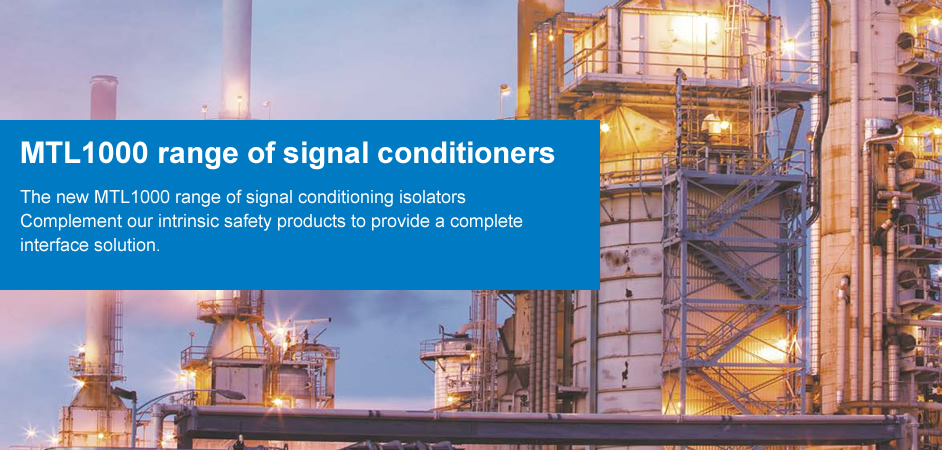 MTL1000 range of signal conditioners

The new MTL1000 range of signal conditioning isolators Complement our intrinsic safety products to provide a complete interface solution.